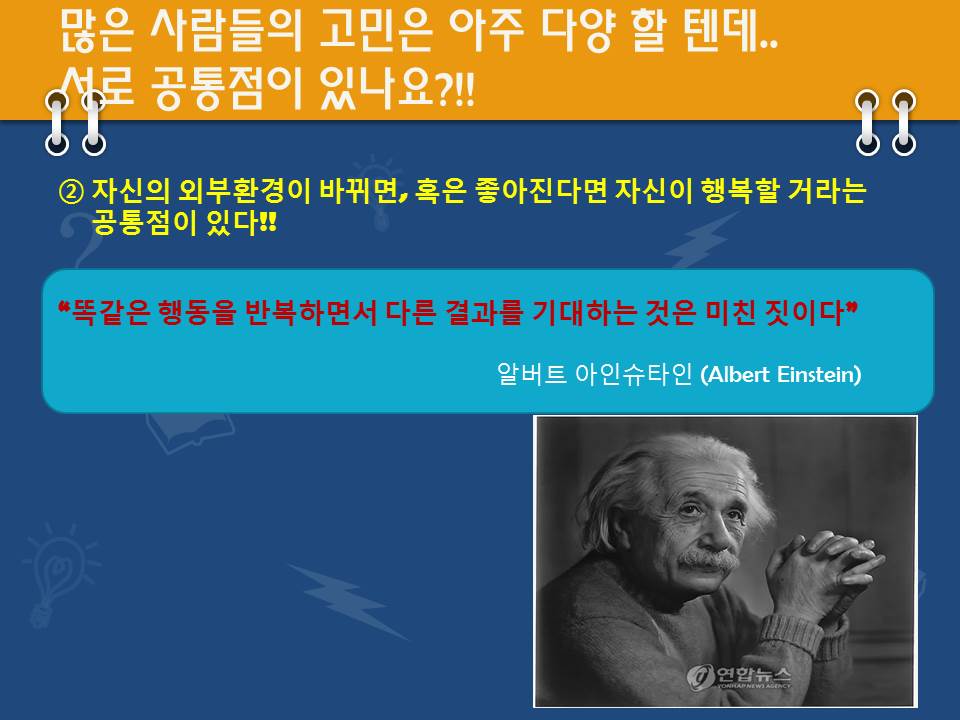 많은 사람들의 고민은 아주 다양 할 텐데..
서로 공통점이 있나요?!!

② 자신의 외부환경이 바뀌면, 혹은 좋아진다면 자신이 행복할 거라는 공통점이 있다!!

"똑같은 행동을 반복하면서 다른 결과를 기대하는 것은 미친 짓이다"

알버트 아인슈타인 (Albert Einstein)

연합뉴스
YONHAP NEWS AGENCY